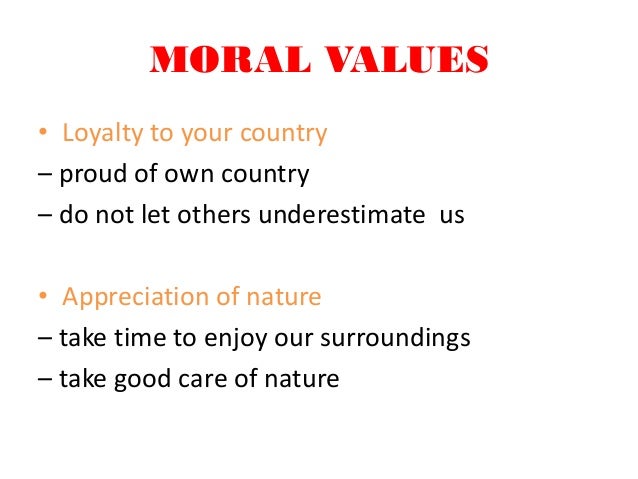 MORAL VALUES

• Loyalty to your country
– proud of own country
– do not let others underestimate us

• Appreciation of nature
– take time to enjoy our surroundings
– take good care of nature